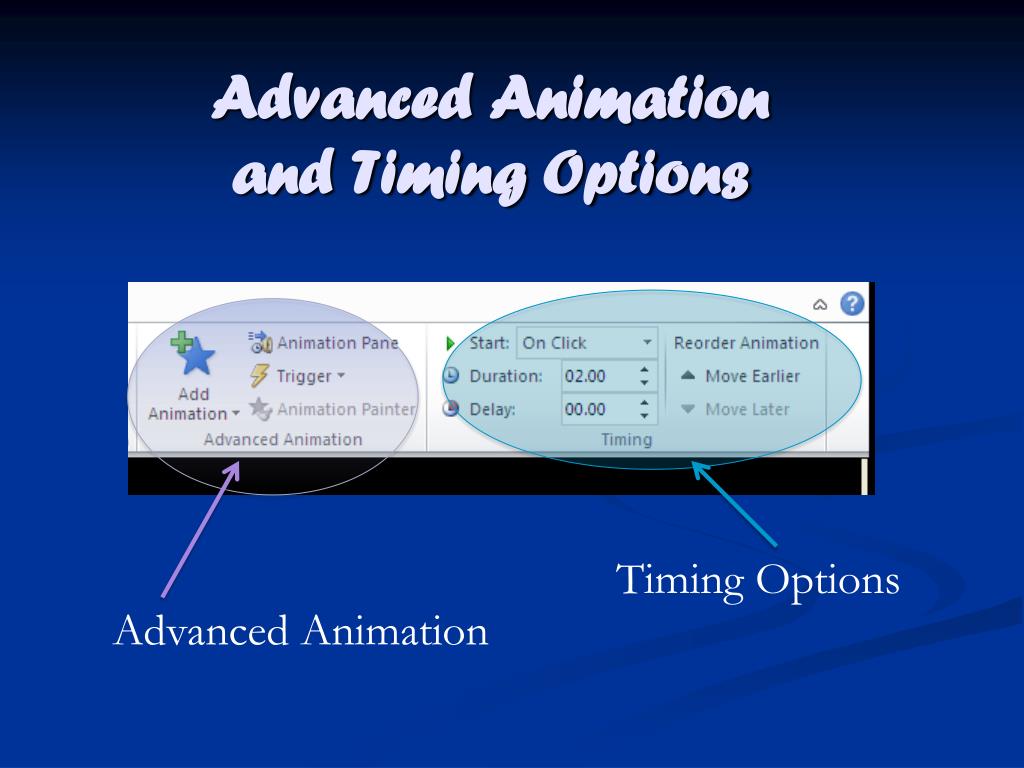 Advanced Animation and Timing Options

Add Animation
Animation Pane
Trigger
Animation Painter
Advanced Animation
Start: On Click
Duration: 02.00
Delay: 00.00
Timing
Reorder Animation
Move Earlier
Move Later

Timing Options

Advanced Animation